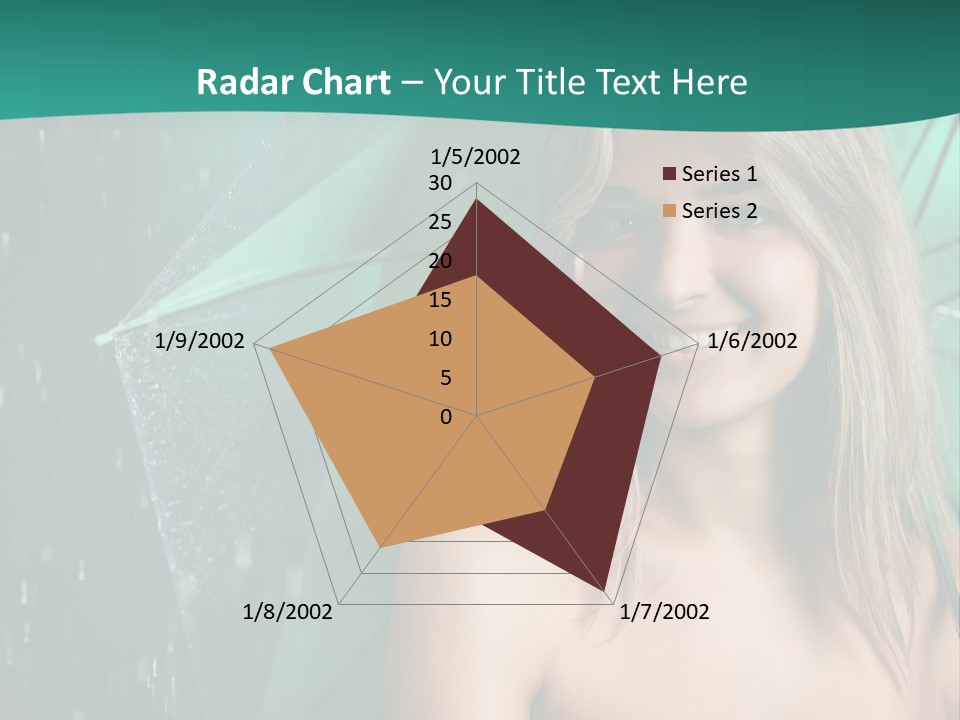 Radar Chart – Your Title Text Here

1/5/2002
30
25
20
15
10
5
0
1/6/2002
1/7/2002
1/8/2002
1/9/2002

Series 1
Series 2